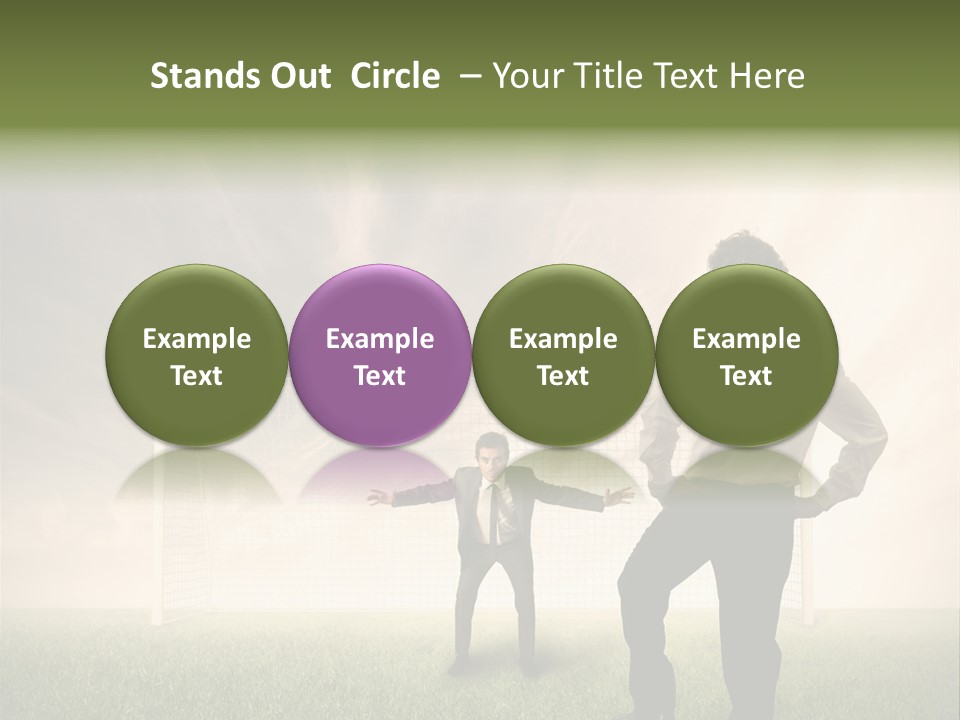 Stands Out Circle – Your Title Text Here

Example Text

Example Text

Example Text

Example Text